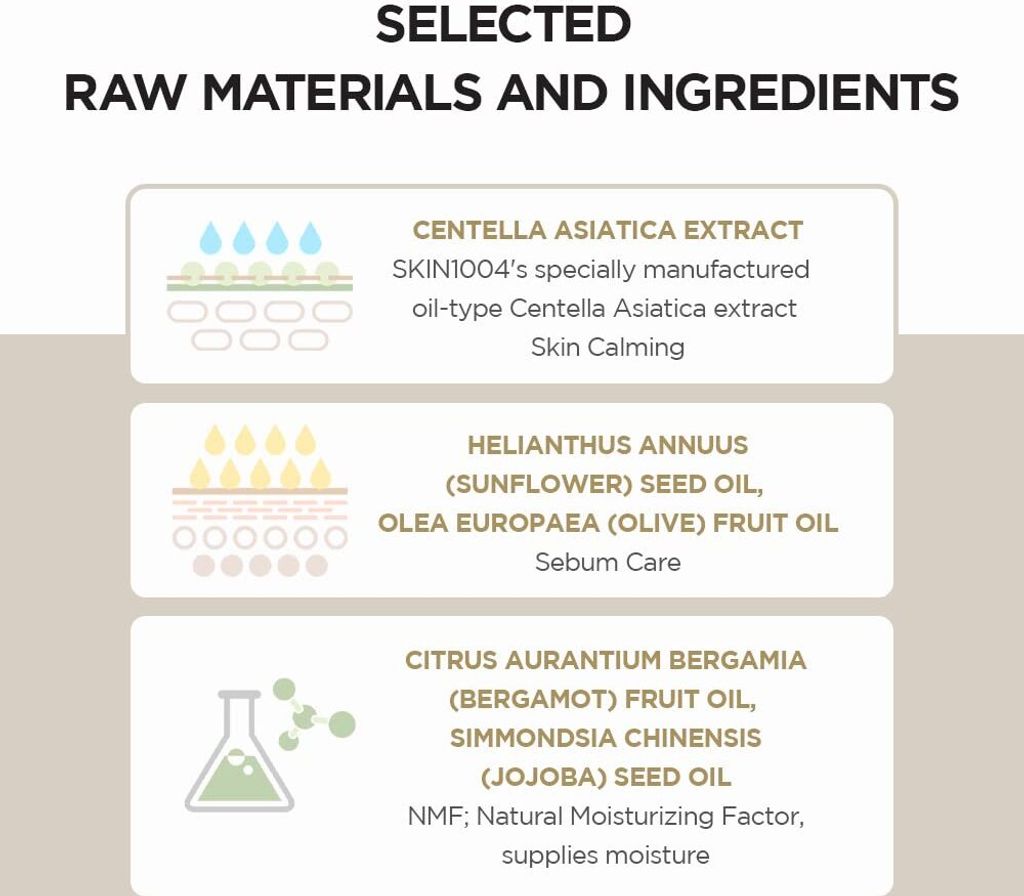 SELECTED
RAW MATERIALS AND INGREDIENTS

CENTELLA ASIATICA EXTRACT
SKIN1004's specially manufactured oil-type Centella Asiatica extract
Skin Calming

HELIANTHUS ANNUUS (SUNFLOWER) SEED OIL, OLEA EUROPAEA (OLIVE) FRUIT OIL
Sebum Care

CITRUS AURANTIUM BERGAMIA (BERGAMOT) FRUIT OIL, SIMMONDSIA CHINENSIS (JOJOBA) SEED OIL
NMF; Natural Moisturizing Factor, supplies moisture